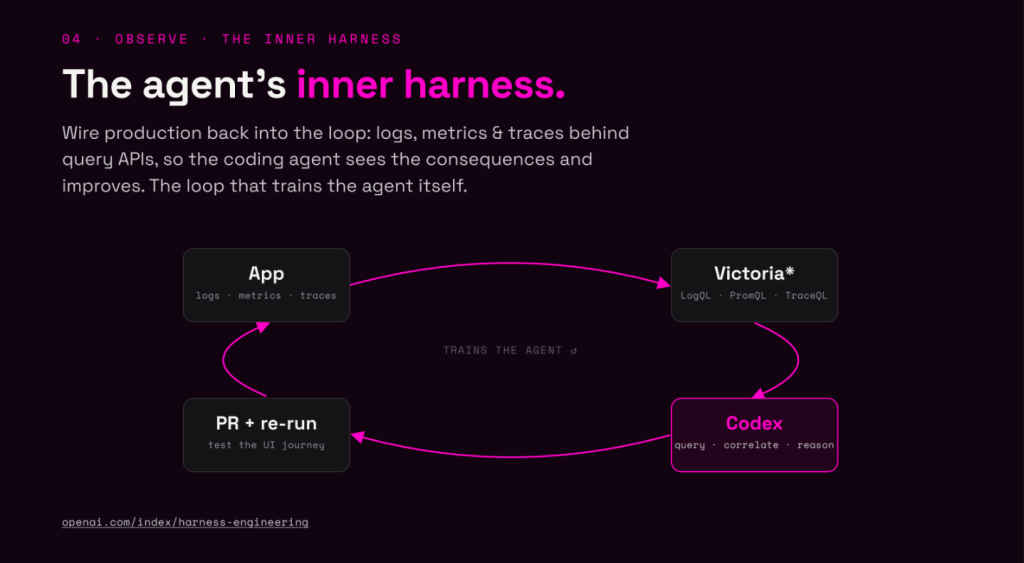 04 · OBSERVE · THE INNER HARNESS

The agent's inner harness.

Wire production back into the loop: logs, metrics & traces behind query APIs, so the coding agent sees the consequences and improves. The loop that trains the agent itself.

App
logs · metrics · traces

Victoria*
LogQL · PromQL · TraceQL

TRAINS THE AGENT ↺

PR + re-run
test the UI journey

Codex
query · correlate · reason

openai.com/index/harness-engineering